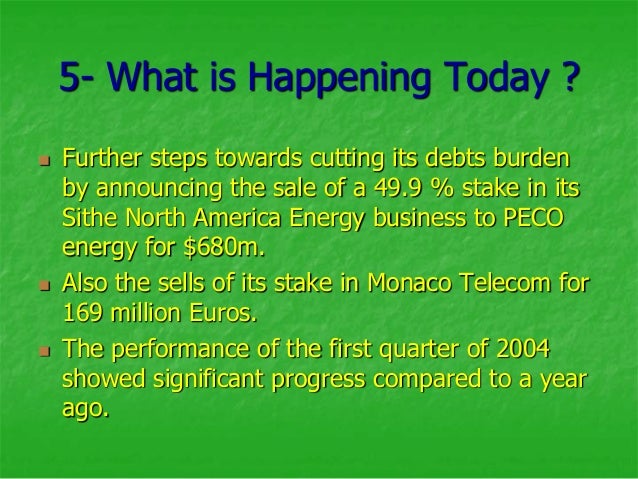 5- What is Happening Today ?

- Further steps towards cutting its debts burden by announcing the sale of a 49.9 % stake in its Sithe North America Energy business to PECO energy for \$680m.
- Also the sells of its stake in Monaco Telecom for 169 million Euros.
- The performance of the first quarter of 2004 showed significant progress compared to a year ago.